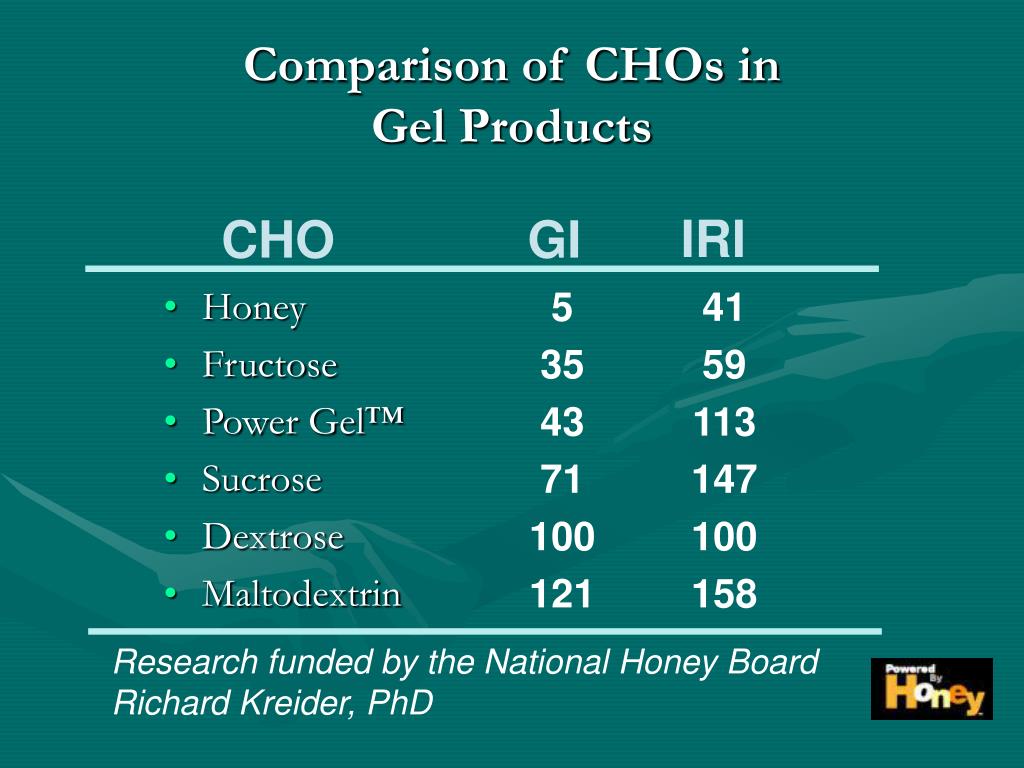 Comparison of CHOs in Gel Products

| CHO | GI | IRI |
|---|---|---|
| • Honey | 5 | 41 |
| • Fructose | 35 | 59 |
| • Power Gel™ | 43 | 113 |
| • Sucrose | 71 | 147 |
| • Dextrose | 100 | 100 |
| • Maltodextrin | 121 | 158 |

Research funded by the National Honey Board
Richard Kreider, PhD

Powered By Honey